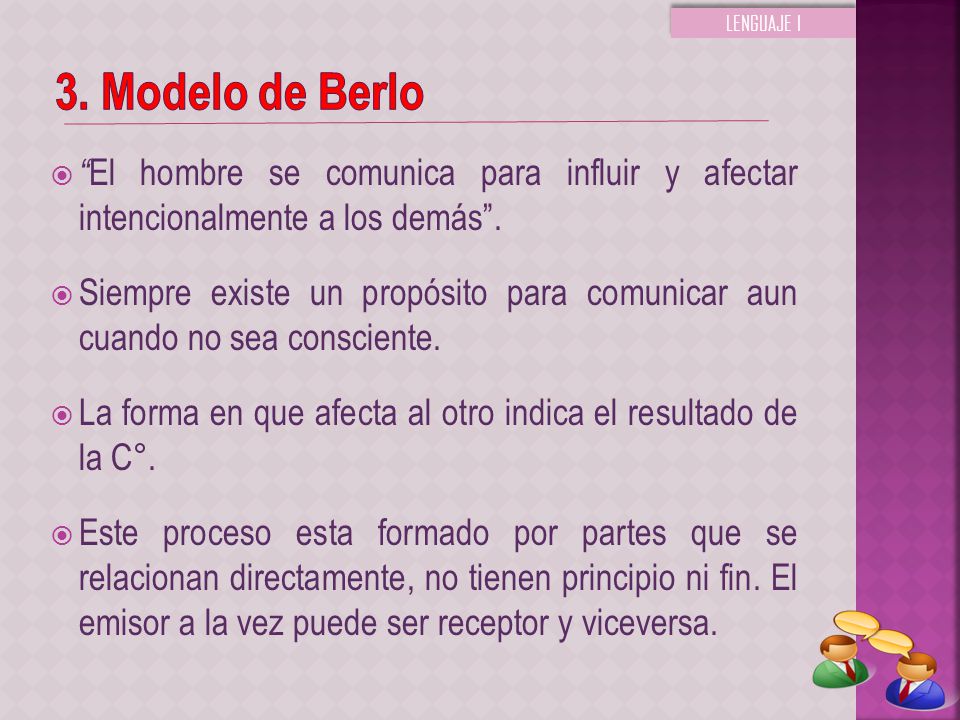 LENGUAJE I

3. Modelo de Berlo

“El hombre se comunica para influir y afectar intencionalmente a los demás”.

Siempre existe un propósito para comunicar aun cuando no sea consciente.

La forma en que afecta al otro indica el resultado de la C°.

Este proceso esta formado por partes que se relacionan directamente, no tienen principio ni fin. El emisor a la vez puede ser receptor y viceversa.